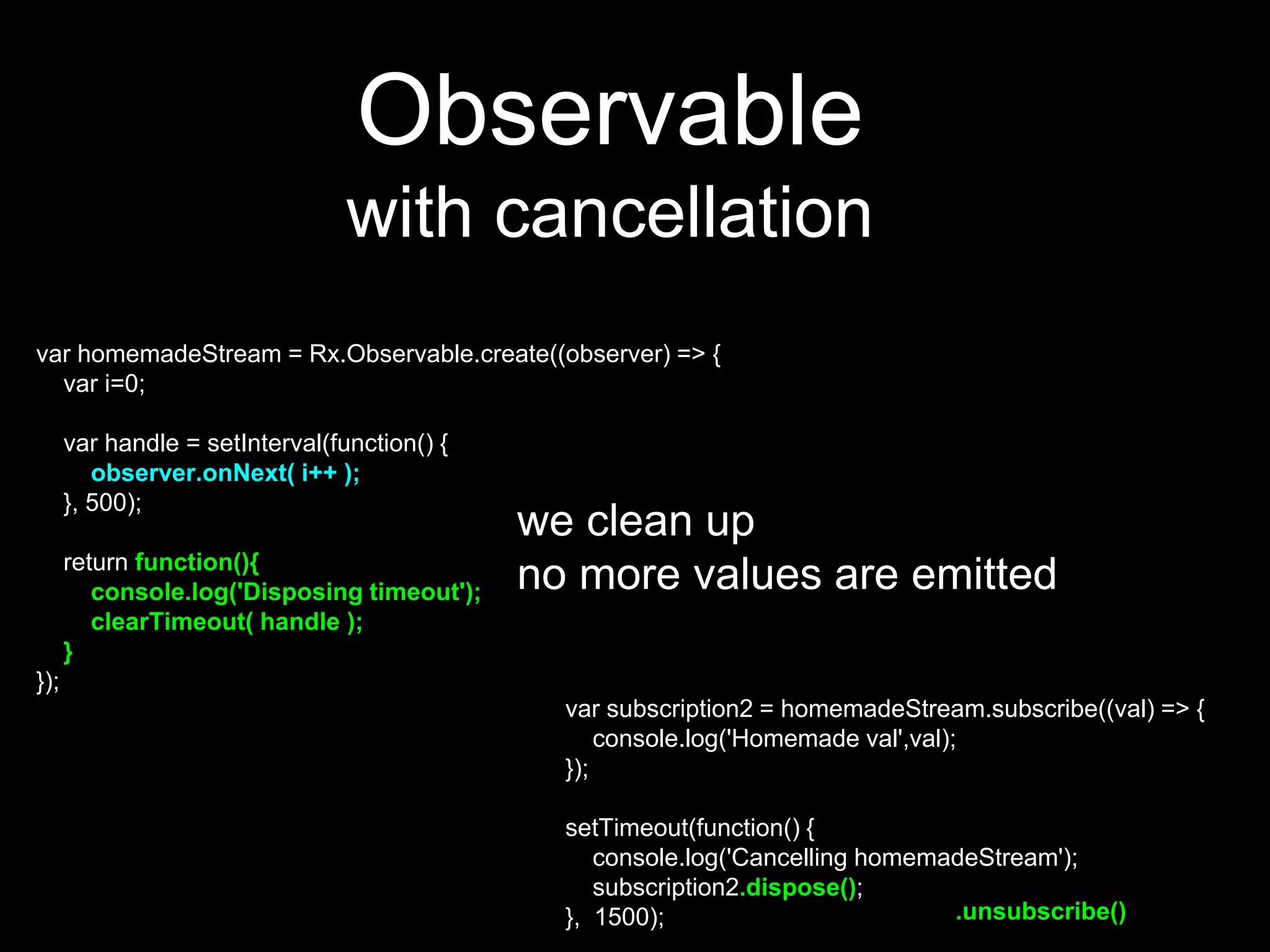 Observable
with cancellation

var homemadeStream = Rx.Observable.create((observer) => {
var i=0;

var handle = setInterval(function() {
observer.onNext( i++ );
}, 500);

return function(){
console.log('Disposing timeout');
clearTimeout( handle );
}
});

we clean up
no more values are emitted

var subscription2 = homemadeStream.subscribe((val) => {
console.log('Homemade val',val);
});

setTimeout(function() {
console.log('Cancelling homemadeStream');
subscription2.dispose();
}, 1500);

.unsubscribe()